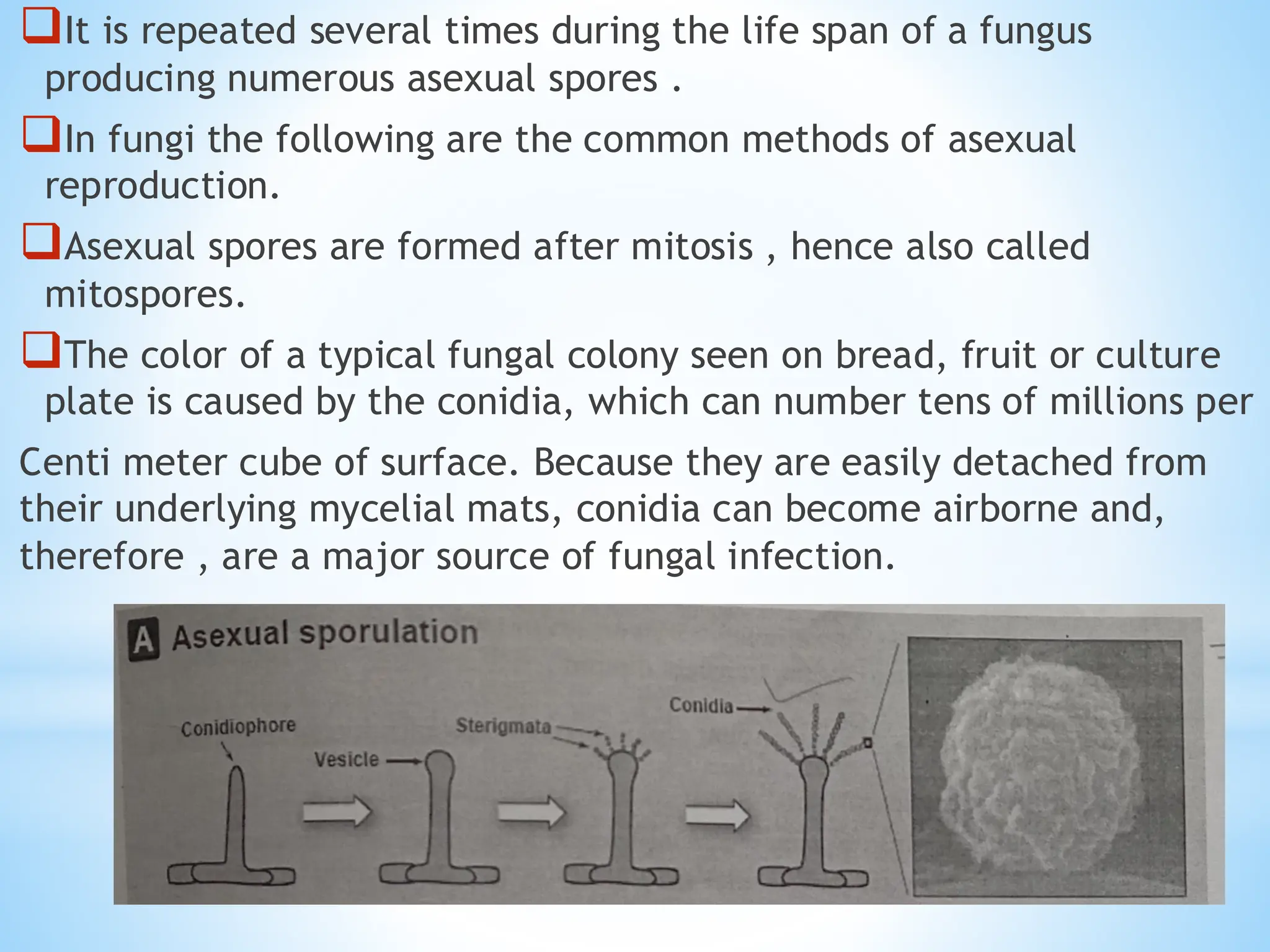 ❑It is repeated several times during the life span of a fungus producing numerous asexual spores .

❑In fungi the following are the common methods of asexual reproduction.

❑Asexual spores are formed after mitosis , hence also called mitospores.

❑The color of a typical fungal colony seen on bread, fruit or culture plate is caused by the conidia, which can number tens of millions per

Centi meter cube of surface. Because they are easily detached from their underlying mycelial mats, conidia can become airborne and, therefore , are a major source of fungal infection.

A Asexual sporulation

Conidiophore

Vesicle

Sterigmata

Conidia